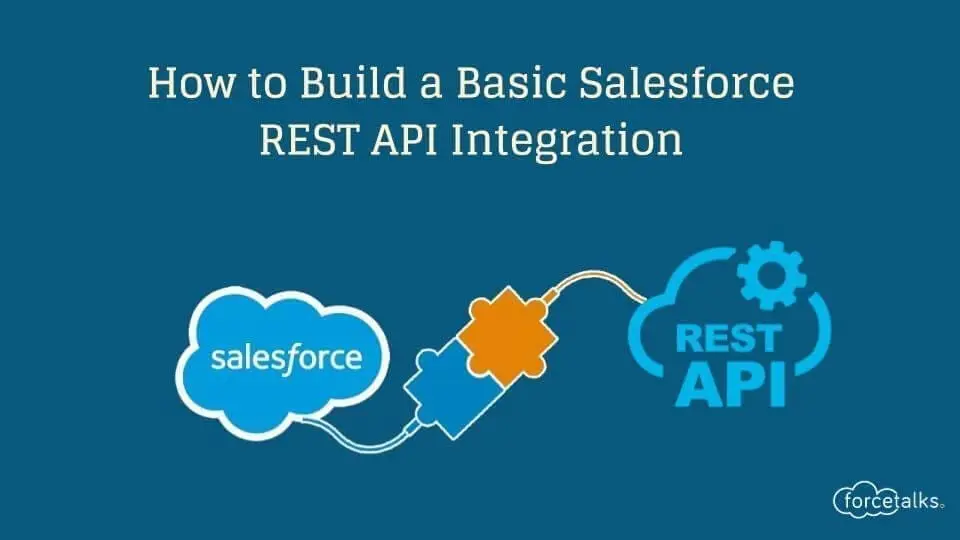 How to Build a Basic Salesforce REST API Integration

salesforce

REST
API

forcetalks